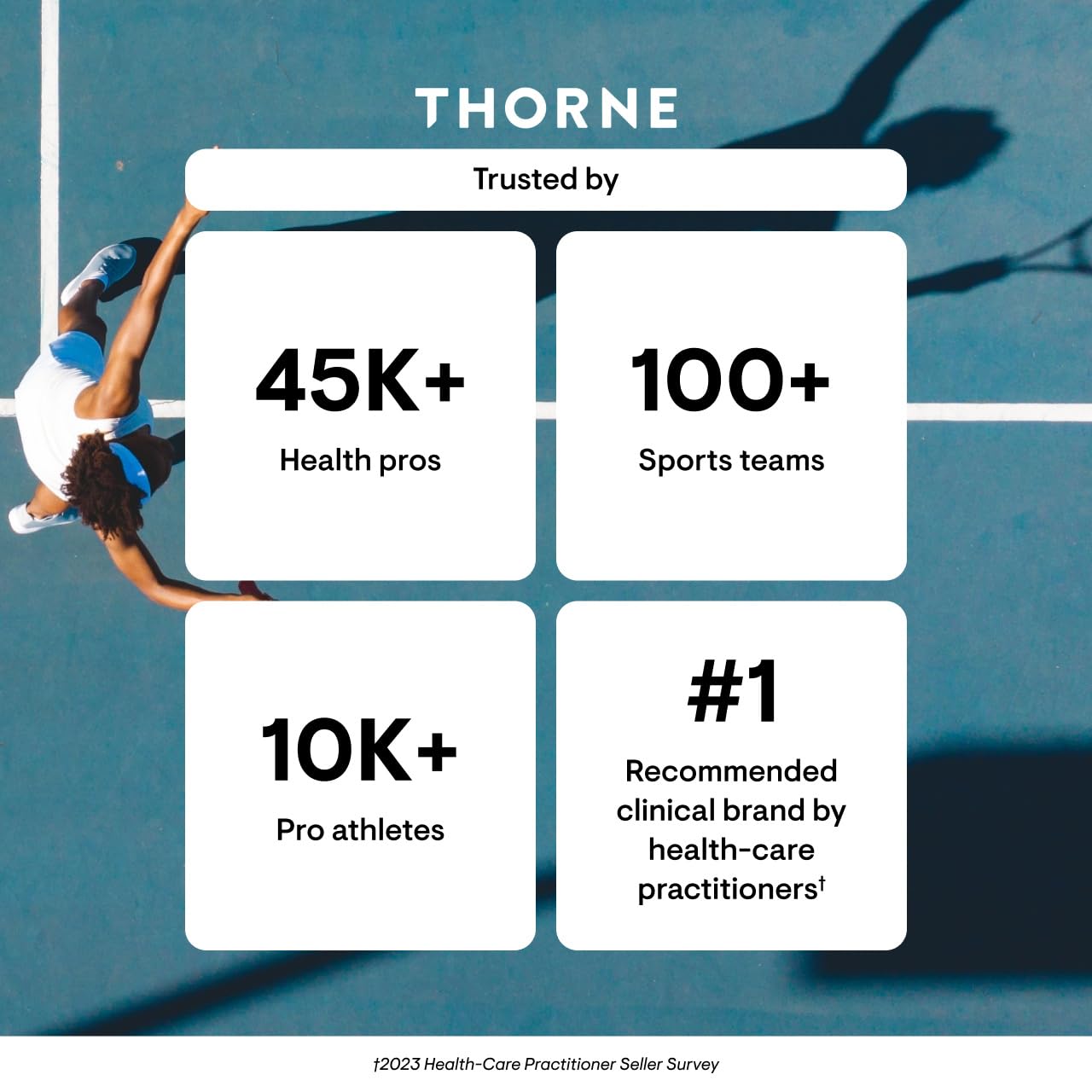 THORNE

Trusted by

45K+
Health pros

100+
Sports teams

10K+
Pro athletes

#1
Recommended clinical brand by health-care practitioners†

†2023 Health-Care Practitioner Seller Survey